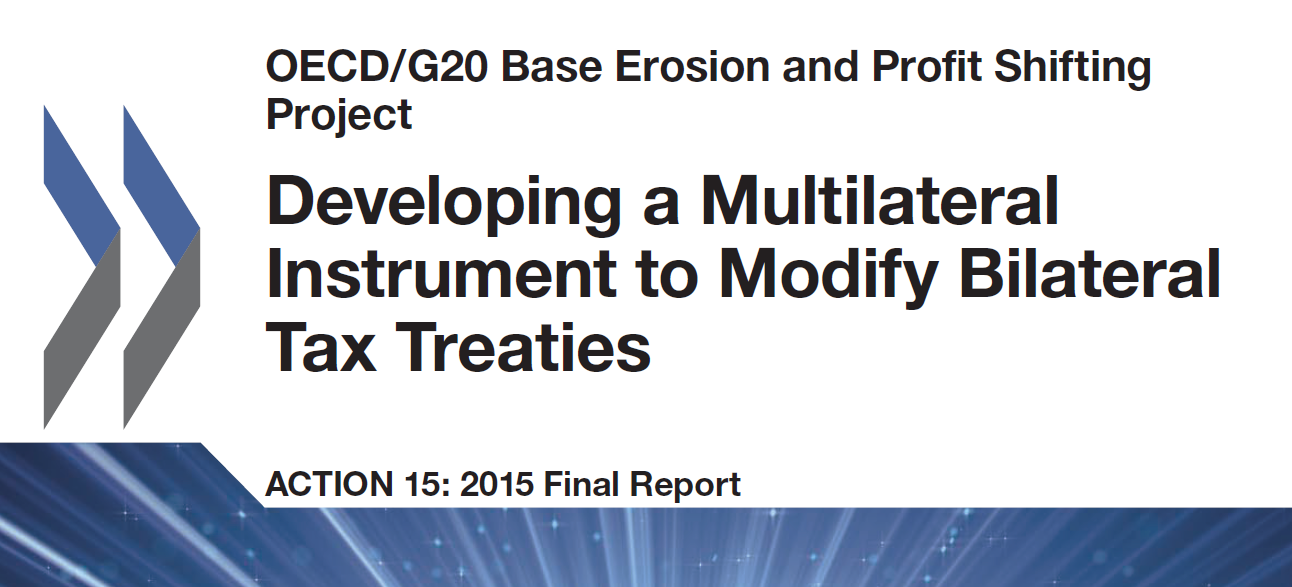 OECD/G20 Base Erosion and Profit Shifting Project

Developing a Multilateral Instrument to Modify Bilateral Tax Treaties

ACTION 15: 2015 Final Report